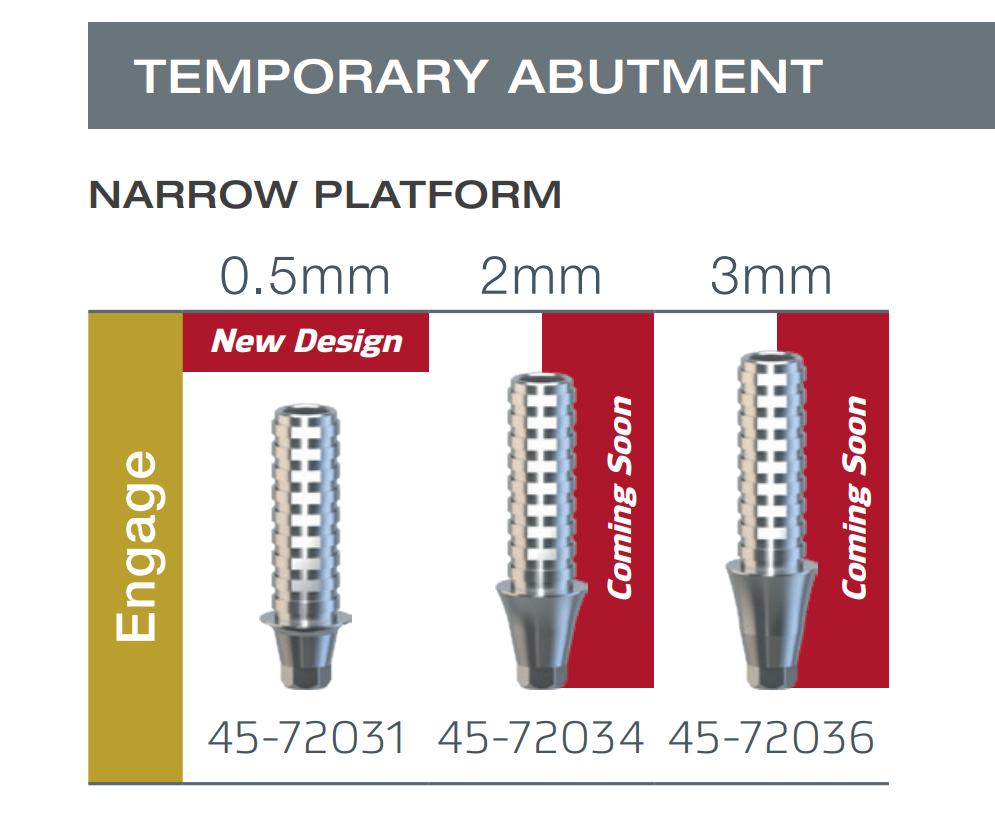 TEMPORARY ABUTMENT

NARROW PLATFORM

| | 0.5mm | 2mm | 3mm |
|---|---|---|---|
| Engage | New Design | Coming Soon | Coming Soon |
| | 45-72031 | 45-72034 | 45-72036 |